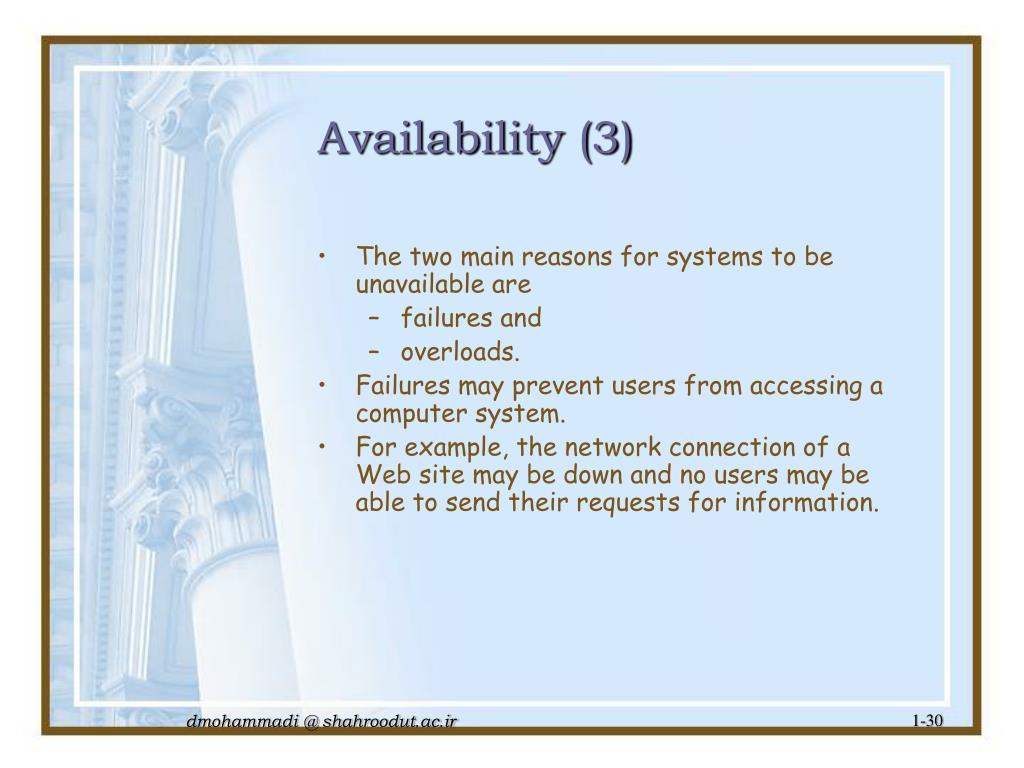 Availability (3)

• The two main reasons for systems to be unavailable are
– failures and
– overloads.
• Failures may prevent users from accessing a computer system.
• For example, the network connection of a Web site may be down and no users may be able to send their requests for information.

dmohammadi @ shahroodut.ac.ir

1-30